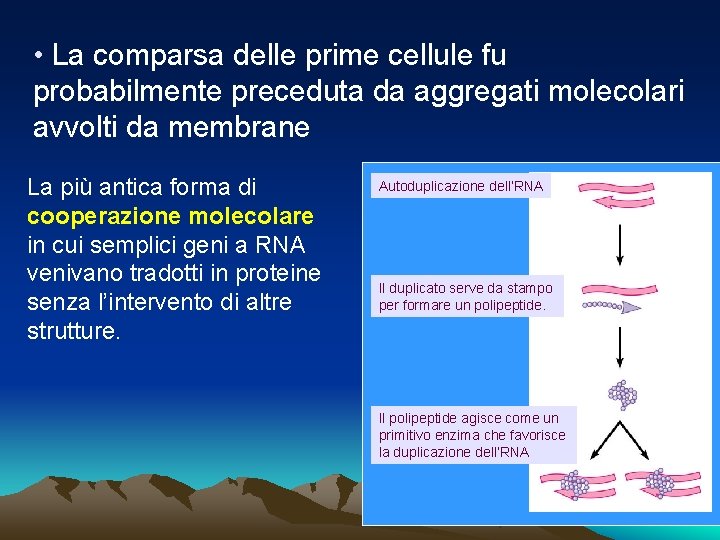 • La comparsa delle prime cellule fu probabilmente preceduta da aggregati molecolari avvolti da membrane

La più antica forma di cooperazione molecolare in cui semplici geni a RNA venivano tradotti in proteine senza l'intervento di altre strutture.

Autoduplicazione dell'RNA

Il duplicato serve da stampo per formare un polipeptide.

Il polipeptide agisce come un primitivo enzima che favorisce la duplicazione dell'RNA